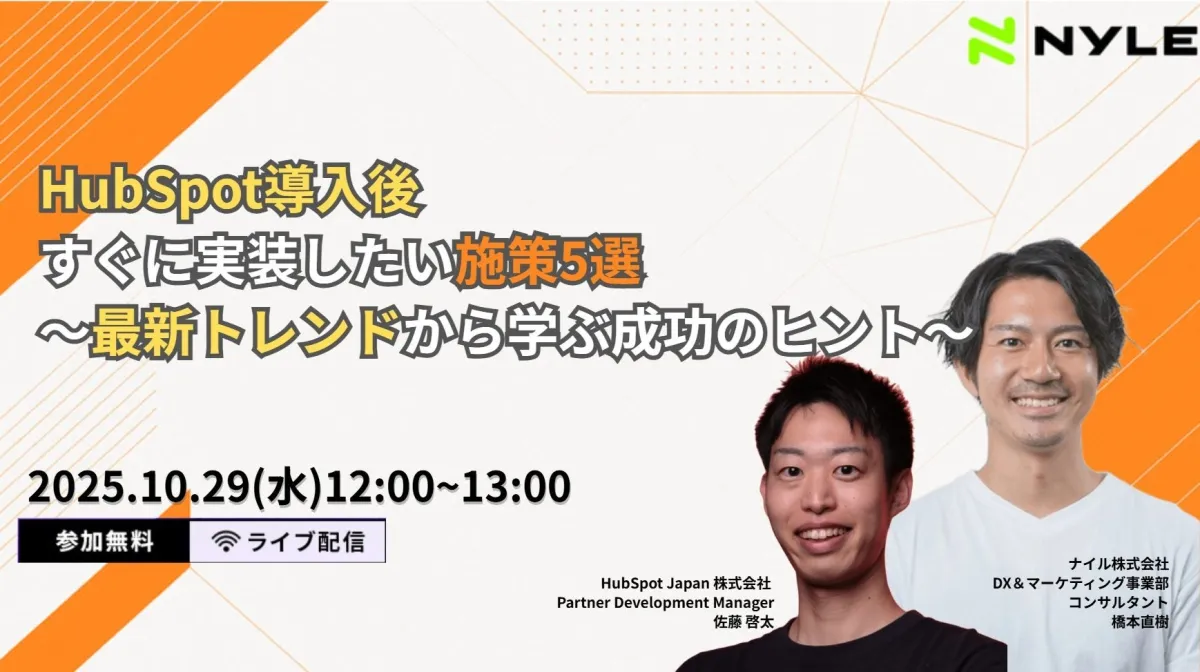 NYLE

HubSpot導入後
すぐに実装したい施策5選
〜最新トレンドから学ぶ成功のヒント〜

2025.10.29(水)12:00~13:00

参加無料
ライブ配信

HubSpot Japan 株式会社
Partner Development Manager
佐藤 啓太

ナイル株式会社
DX＆マーケティング事業部
コンサルタント
橋本直樹